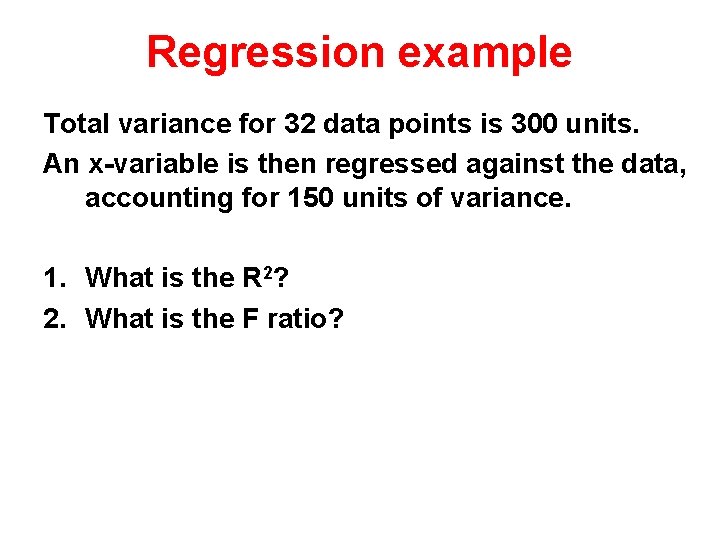 Regression example

Total variance for 32 data points is 300 units.

An x-variable is then regressed against the data, accounting for 150 units of variance.

1. What is the $R^2$?
2. What is the F ratio?